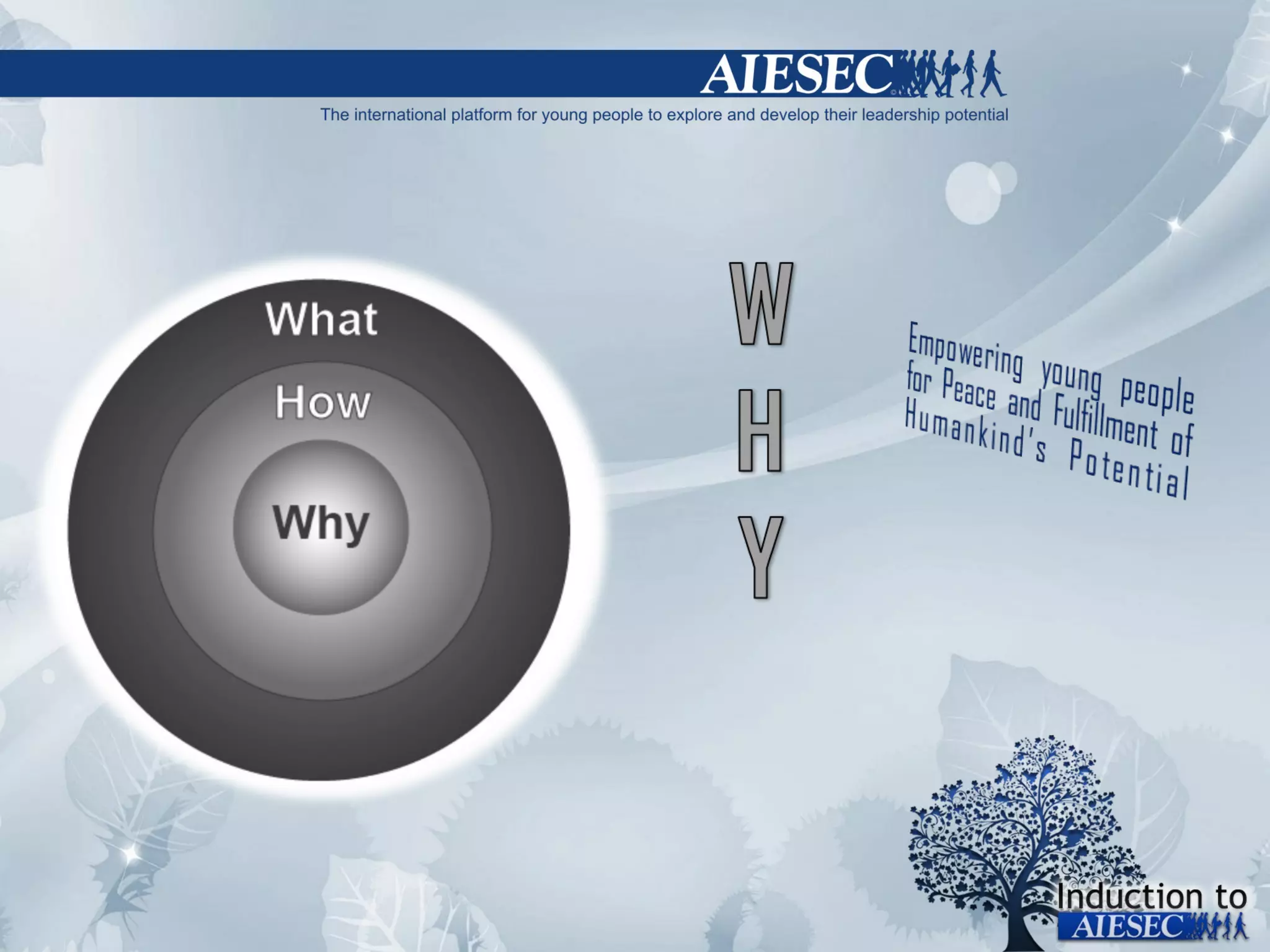 AIESEC

The international platform for young people to explore and develop their leadership potential

What

How

Why

W
H
Y

Empowering young people for Peace and Fulfillment of Humankind's Potential

Induction to AIESEC